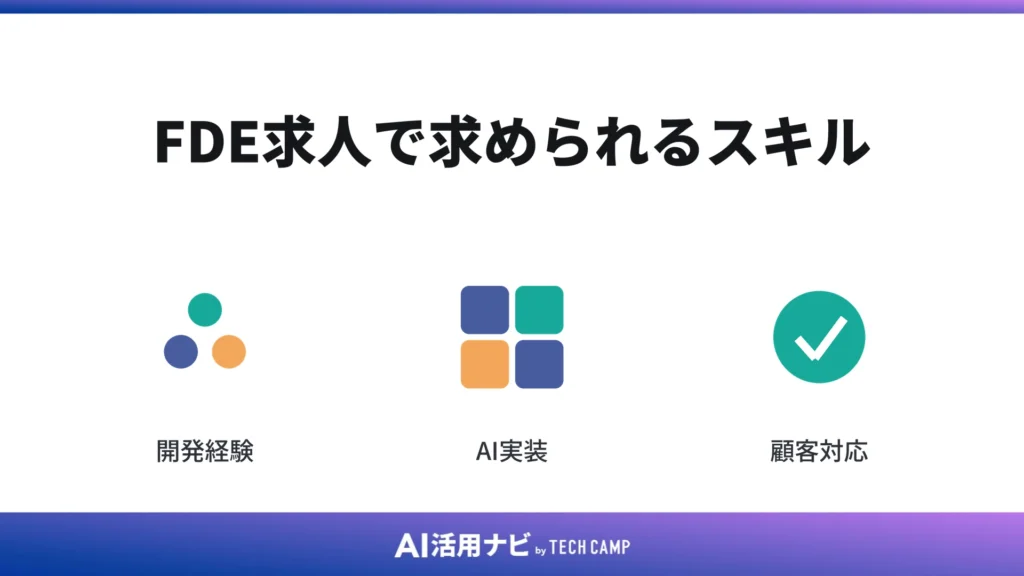 FDE求人で求められるスキル

開発経験

AI実装

顧客対応

AI活用ナビ by TECH CAMP